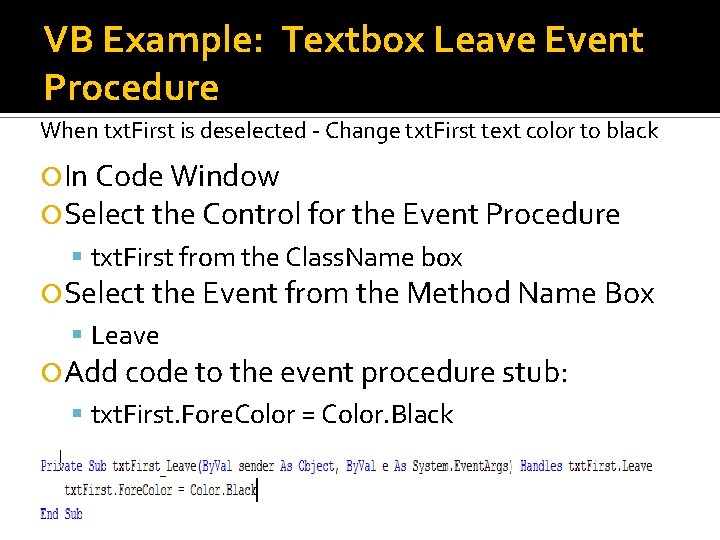 VB Example: Textbox Leave Event Procedure

When txtFirst is deselected - Change txtFirst text color to black

In Code Window

Select the Control for the Event Procedure

txtFirst from the ClassName box

Select the Event from the Method Name Box

Leave

Add code to the event procedure stub:

txtFirst.ForeColor = Color.Black

Private Sub txtFirst_Leave(ByVal sender As Object, ByVal e As System.EventArgs) Handles txtFirst.Leave
txtFirst.ForeColor = Color.Black
End Sub